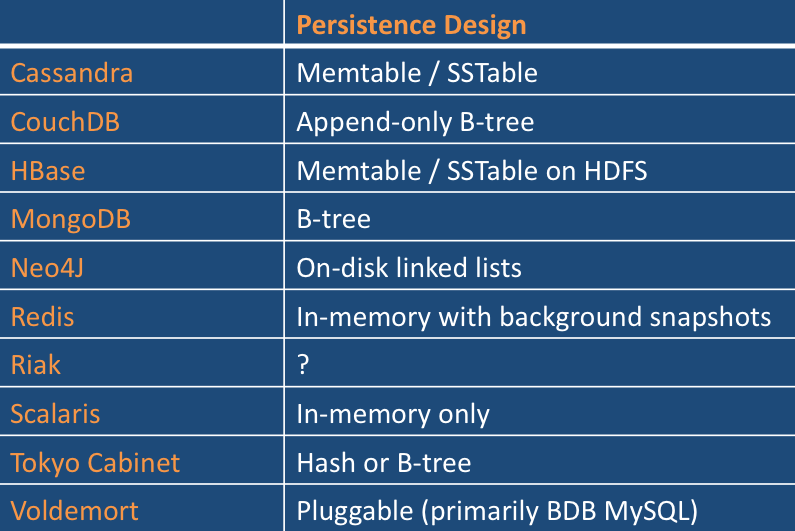 | | Persistence Design |
|---|---|
| Cassandra | Memtable / SSTable |
| CouchDB | Append-only B-tree |
| HBase | Memtable / SSTable on HDFS |
| MongoDB | B-tree |
| Neo4J | On-disk linked lists |
| Redis | In-memory with background snapshots |
| Riak | ? |
| Scalaris | In-memory only |
| Tokyo Cabinet | Hash or B-tree |
| Voldemort | Pluggable (primarily BDB MySQL) |